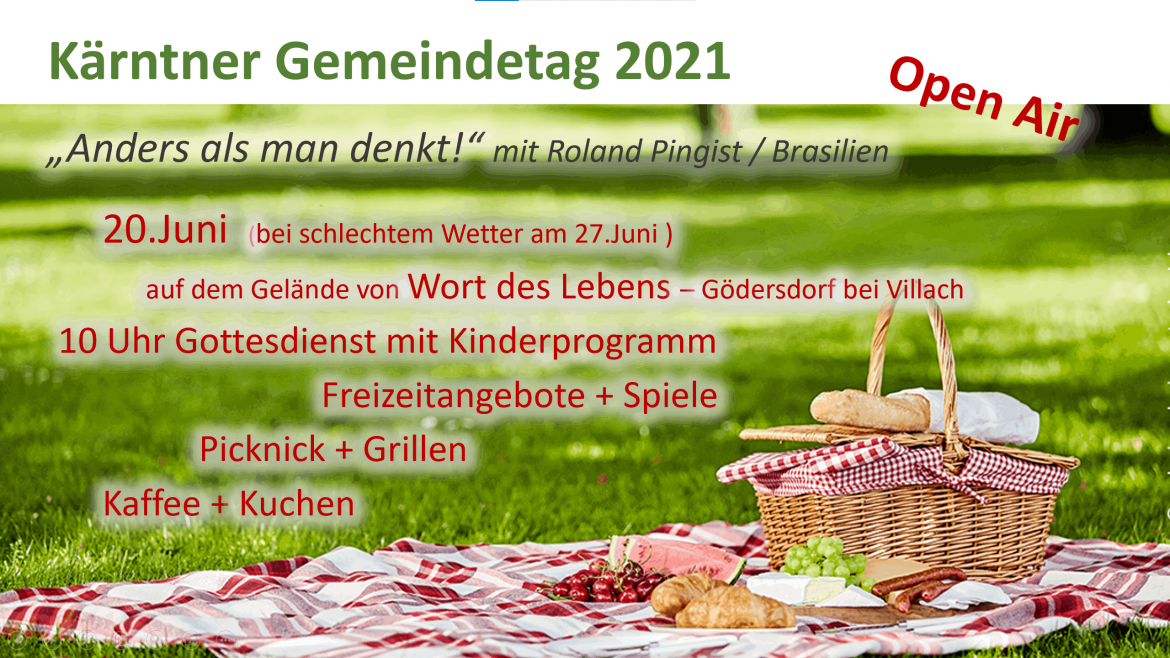 Kärntner Gemeindetag 2021

Open Air

„Anders als man denkt!“ mit Roland Pingist / Brasilien

20.Juni (bei schlechtem Wetter am 27.Juni )

auf dem Gelände von Wort des Lebens – Gödersdorf bei Villach

10 Uhr Gottesdienst mit Kinderprogramm

Freizeitangebote + Spiele

Picknick + Grillen

Kaffee + Kuchen